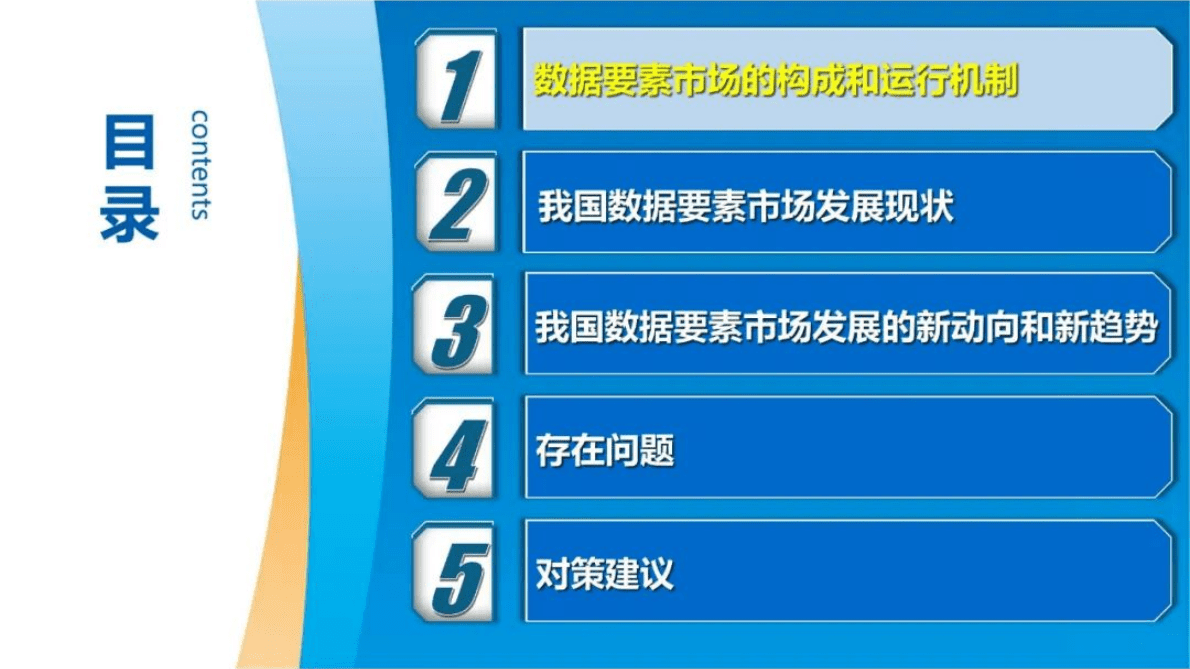 目录

contents

1 数据要素市场的构成和运行机制

2 我国数据要素市场发展现状

3 我国数据要素市场发展的新动向和新趋势

4 存在问题

5 对策建议